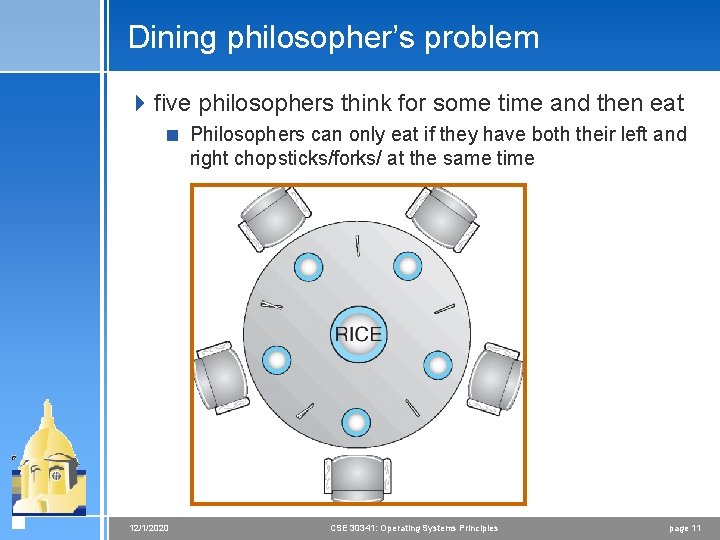 Dining philosopher's problem

five philosophers think for some time and then eat

Philosophers can only eat if they have both their left and right chopsticks/forks/ at the same time

RICE

12/1/2020

CSE 30341: Operating Systems Principles

page 11